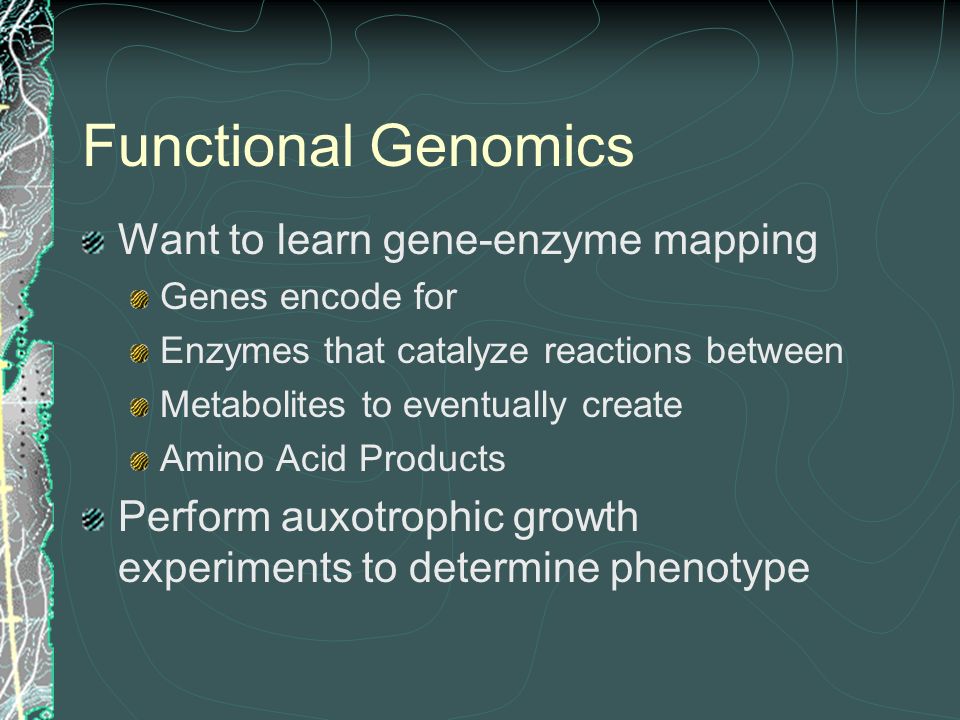 Functional Genomics

Want to learn gene-enzyme mapping

Genes encode for

Enzymes that catalyze reactions between

Metabolites to eventually create

Amino Acid Products

Perform auxotrophic growth experiments to determine phenotype